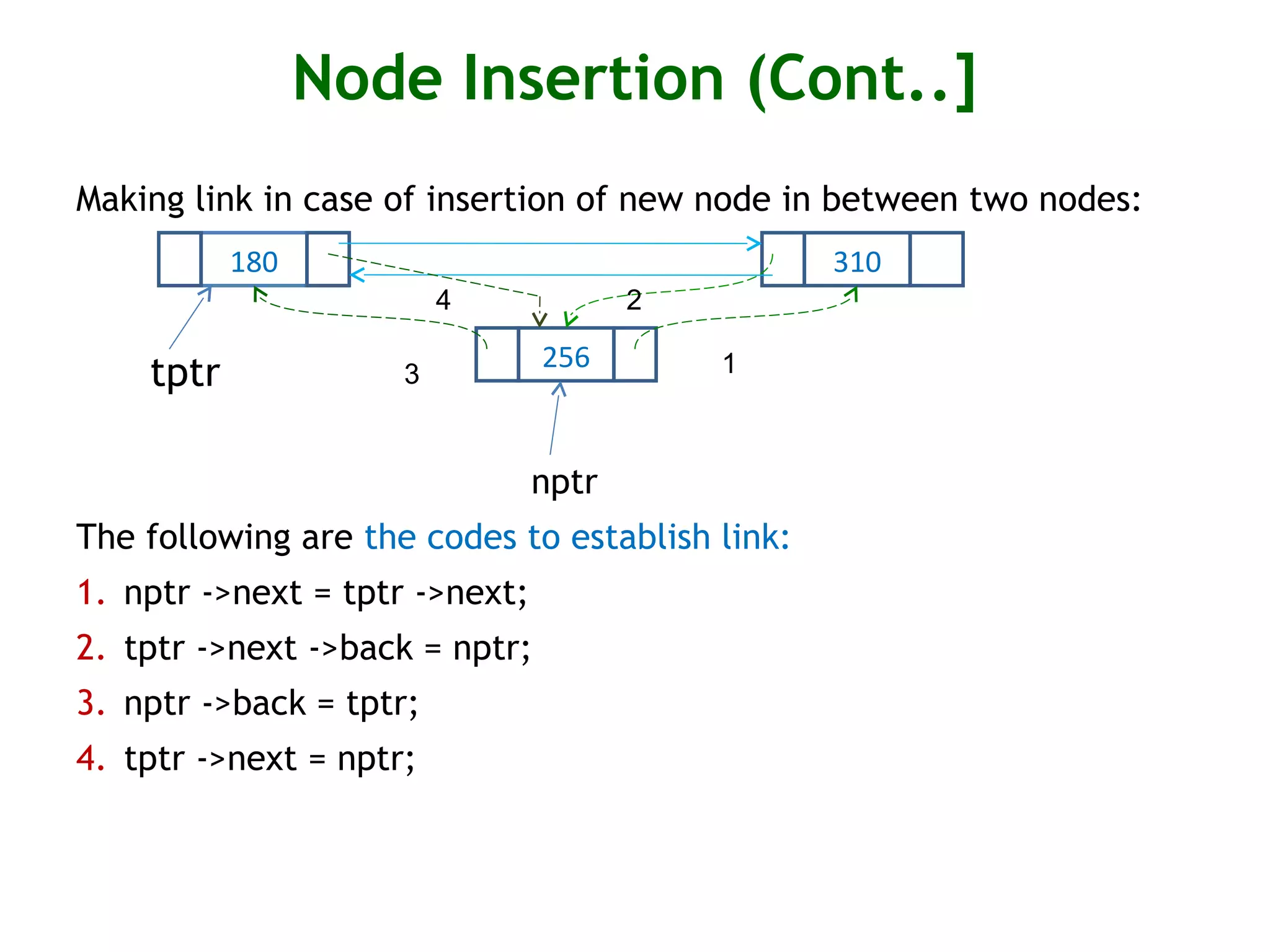 Node Insertion (Cont..]

Making link in case of insertion of new node in between two nodes:

180

310

4

2

256

tptr

3

1

nptr

The following are the codes to establish link:

1. nptr ->next = tptr ->next;

2. tptr ->next ->back = nptr;

3. nptr ->back = tptr;

4. tptr ->next = nptr;